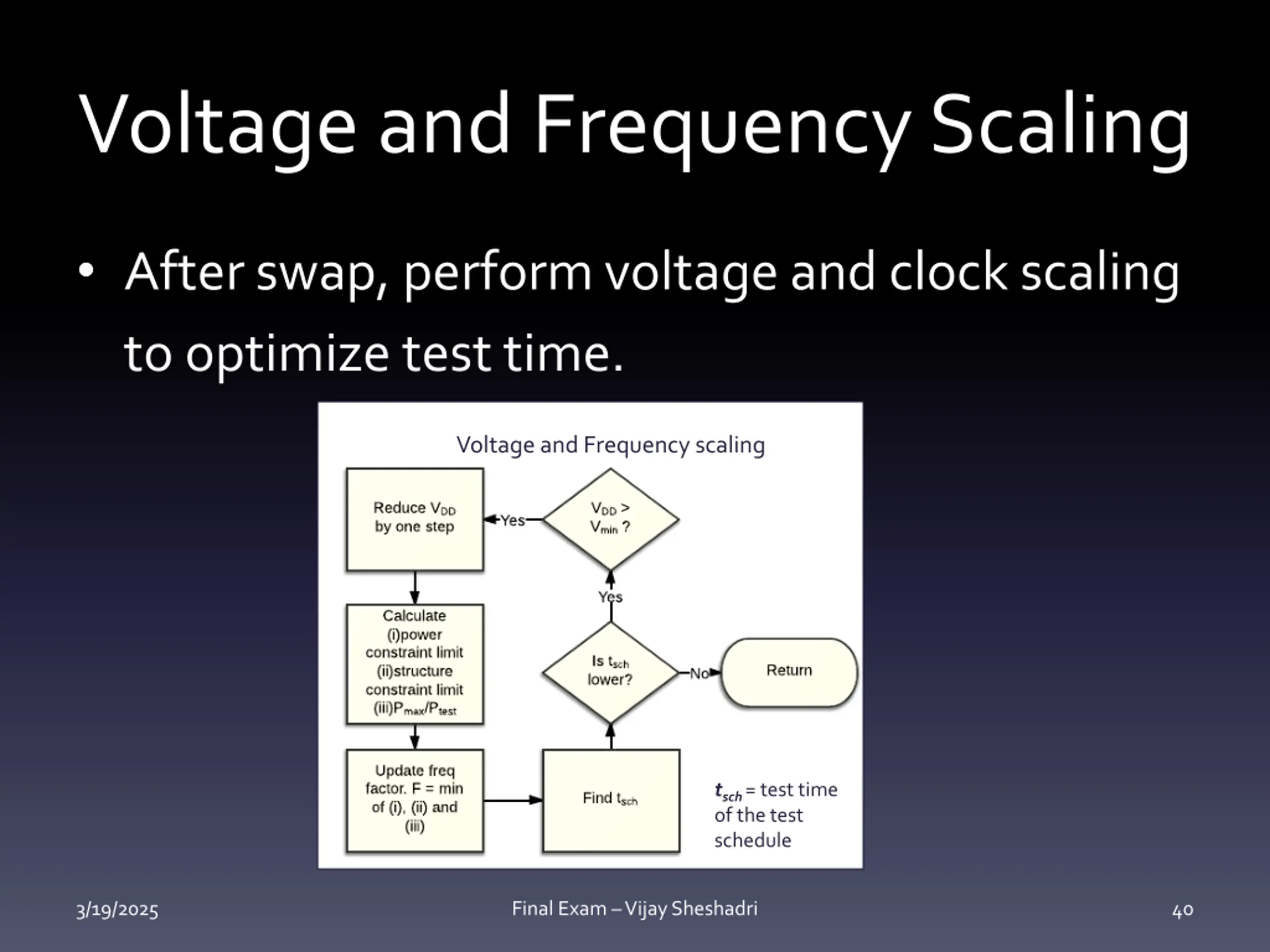 Voltage and Frequency Scaling

• After swap, perform voltage and clock scaling to optimize test time.

Voltage and Frequency scaling

Reduce $V_{DD}$ by one step

Yes

$V_{DD} > V_{min}$ ?

Yes

Calculate (i)power constraint limit (ii)structure constraint limit (iii)$P_{max}/P_{test}$

Is $t_{sch}$ lower?

No

Return

Update freq factor. F = min of (i), (ii) and (iii)

Find $t_{sch}$

$t_{sch}$ = test time of the test schedule

3/19/2025

Final Exam – Vijay Sheshadri

40